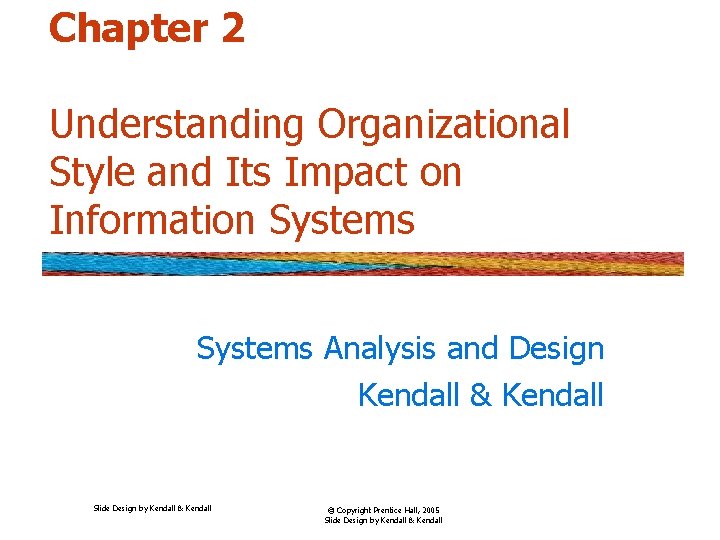 Chapter 2

Understanding Organizational Style and Its Impact on Information Systems

Systems Analysis and Design
Kendall & Kendall

Slide Design by Kendall & Kendall

© Copyright Prentice Hall, 2005
Slide Design by Kendall & Kendall